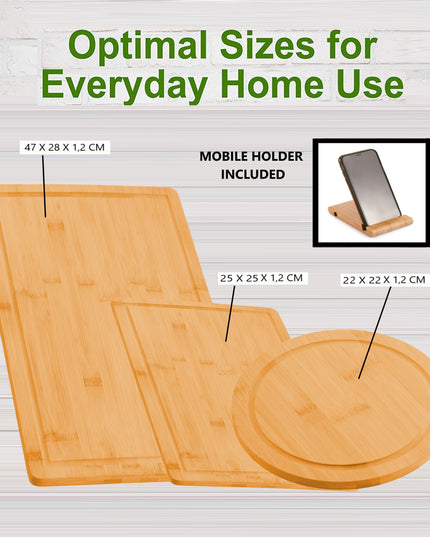 Optimal Sizes for Everyday Home Use

47 X 28 X 1,2 CM

MOBILE HOLDER INCLUDED

25 X 25 X 1,2 CM

22 X 22 X 1,2 CM